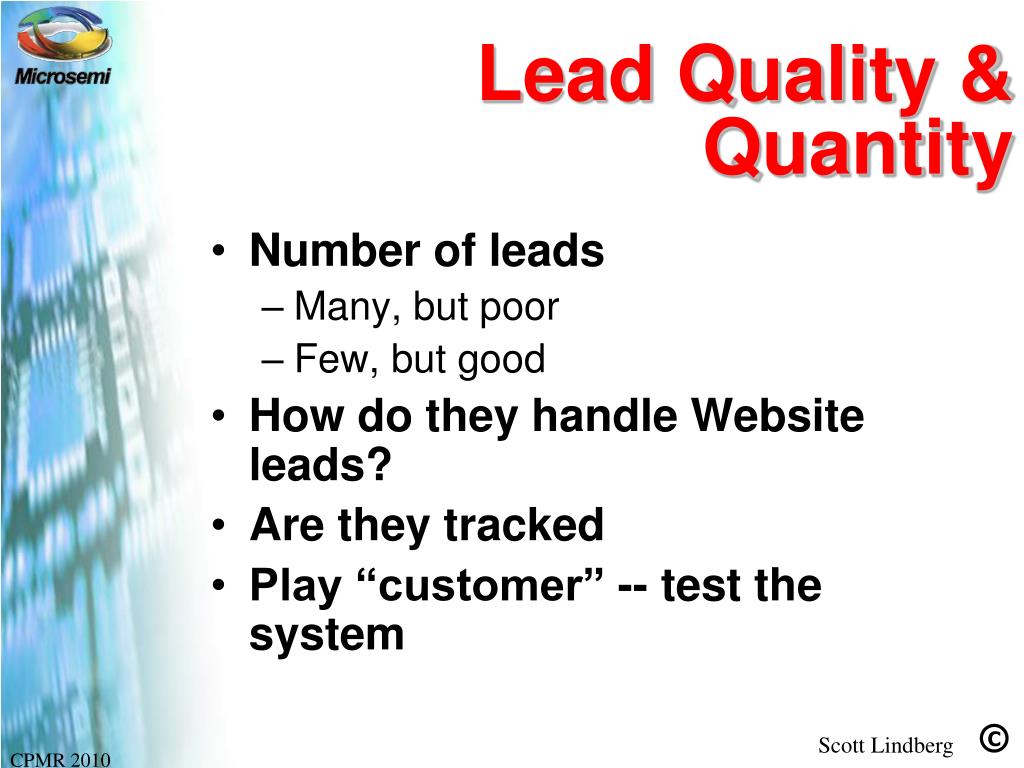 Microsemi

Lead Quality & Quantity

• Number of leads
– Many, but poor
– Few, but good
• How do they handle Website leads?
• Are they tracked
• Play “customer” -- test the system

CPMR 2010

Scott Lindberg ©